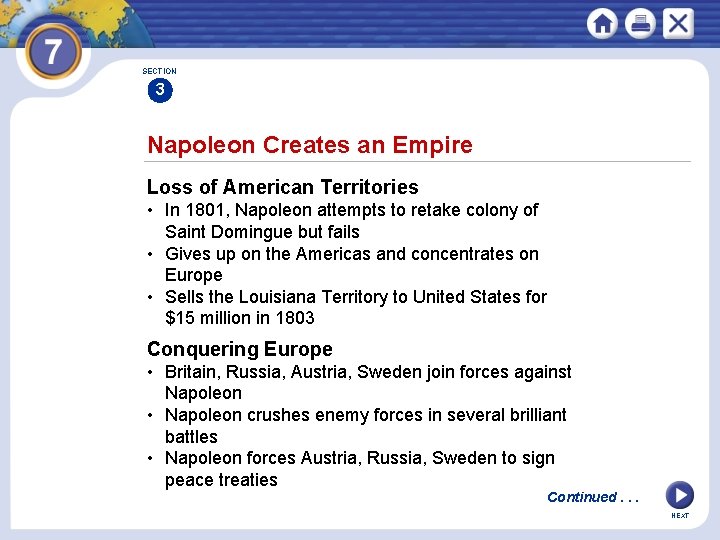 7

SECTION
3

Napoleon Creates an Empire

Loss of American Territories
• In 1801, Napoleon attempts to retake colony of Saint Domingue but fails
• Gives up on the Americas and concentrates on Europe
• Sells the Louisiana Territory to United States for \$15 million in 1803

Conquering Europe
• Britain, Russia, Austria, Sweden join forces against Napoleon
• Napoleon crushes enemy forces in several brilliant battles
• Napoleon forces Austria, Russia, Sweden to sign peace treaties

Continued . . .

NEXT